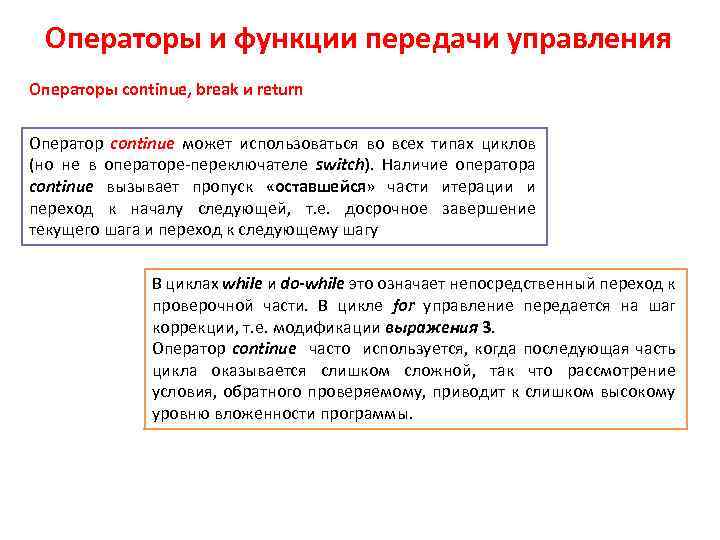 Операторы и функции передачи управления

Операторы continue, break и return

Оператор continue может использоваться во всех типах циклов (но не в операторе-переключателе switch). Наличие оператора continue вызывает пропуск «оставшейся» части итерации и переход к началу следующей, т.е. досрочное завершение текущего шага и переход к следующему шагу

В циклах while и do-while это означает непосредственный переход к проверочной части. В цикле for управление передается на шаг коррекции, т.е. модификации выражения 3.
Оператор continue часто используется, когда последующая часть цикла оказывается слишком сложной, так что рассмотрение условия, обратного проверяемому, приводит к слишком высокому уровню вложенности программы.